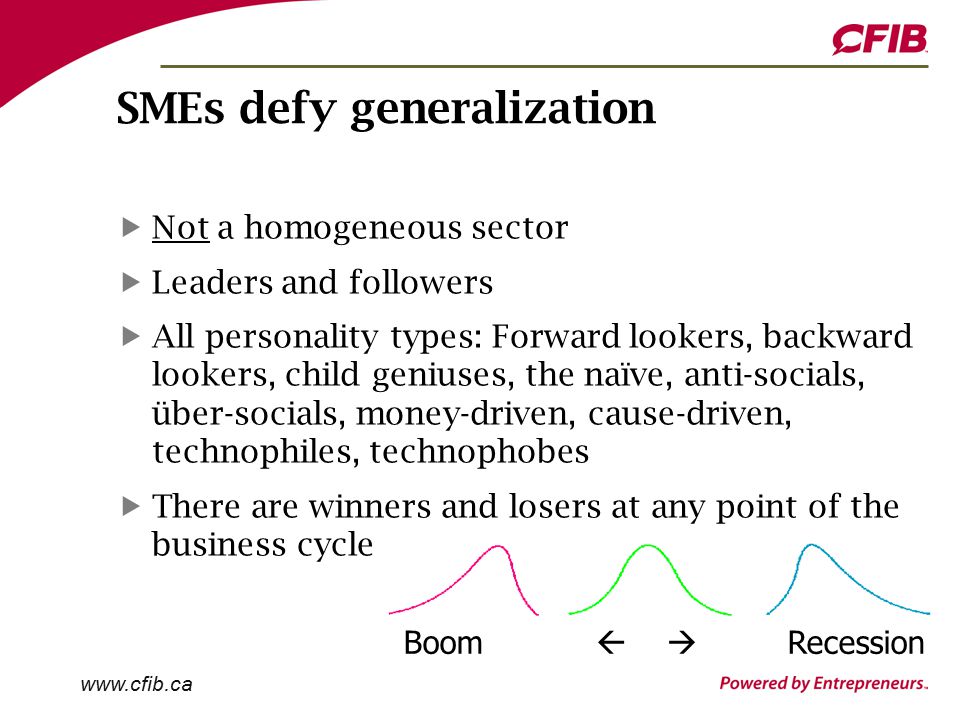 CFIB

SMEs defy generalization

▶ Not a homogeneous sector

▶ Leaders and followers

▶ All personality types: Forward lookers, backward lookers, child geniuses, the naïve, anti-socials, über-socials, money-driven, cause-driven, technophiles, technophobes

▶ There are winners and losers at any point of the business cycle

Boom ← → Recession

www.cfib.ca

Powered by Entrepreneurs.